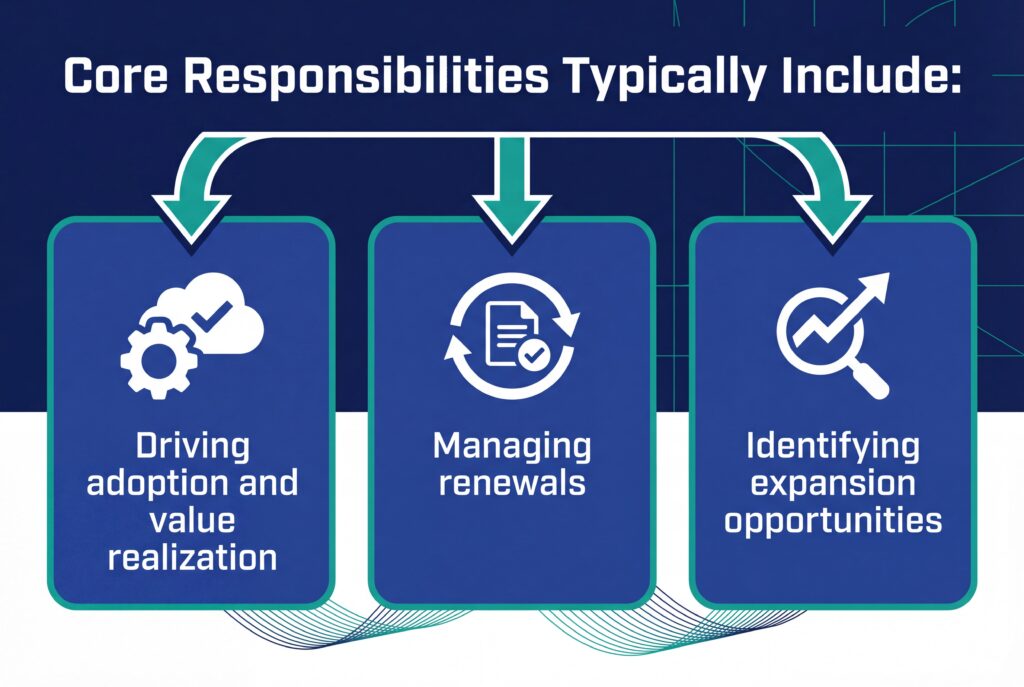 Core Responsibilities Typically Include:

Driving adoption and value realization

Managing renewals

Identifying expansion opportunities